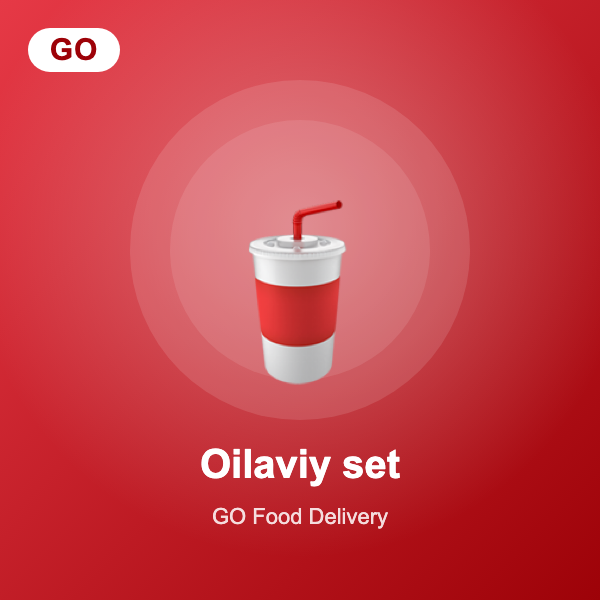 GO

Oilaviy set

GO Food Delivery